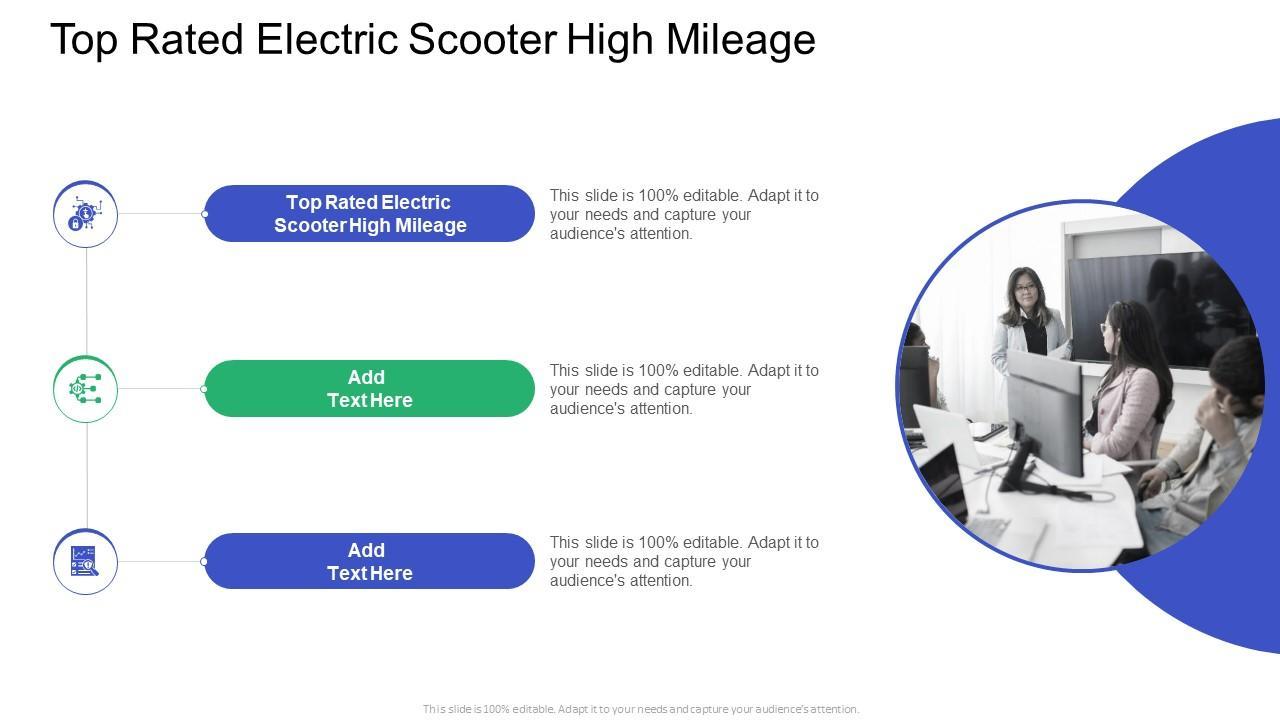 Top Rated Electric Scooter High Mileage

Top Rated Electric Scooter High Mileage

This slide is 100% editable. Adapt it to your needs and capture your audience's attention.

Add Text Here

This slide is 100% editable. Adapt it to your needs and capture your audience's attention.

Add Text Here

This slide is 100% editable. Adapt it to your needs and capture your audience's attention.

This slide is 100% editable. Adapt it to your needs and capture your audience's attention.